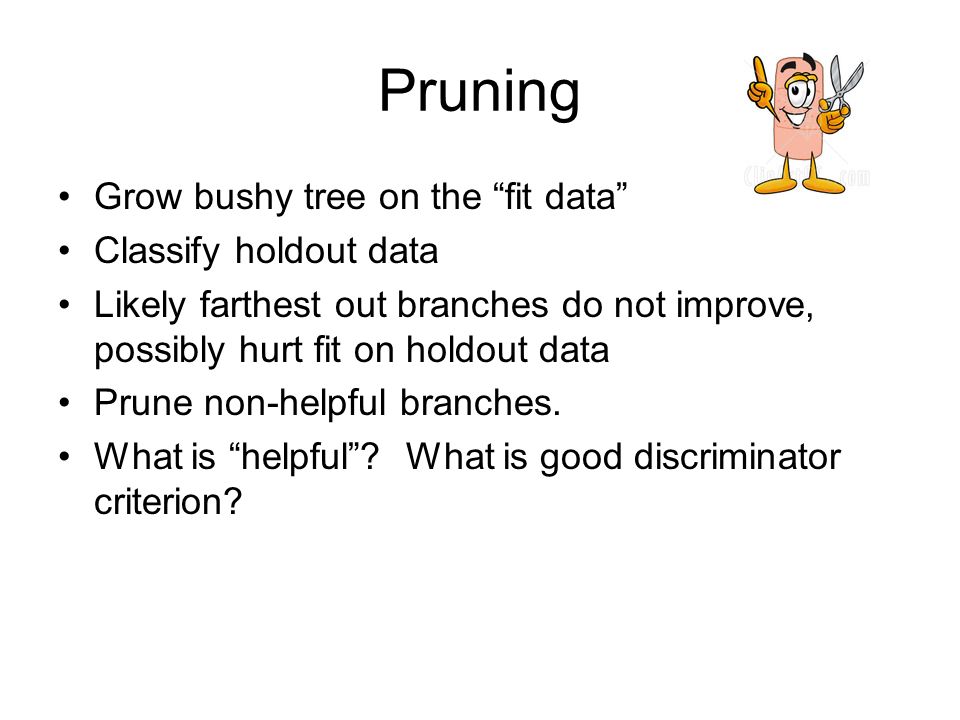 Pruning

• Grow bushy tree on the “fit data”
• Classify holdout data
• Likely farthest out branches do not improve, possibly hurt fit on holdout data
• Prune non-helpful branches.
• What is “helpful”? What is good discriminator criterion?